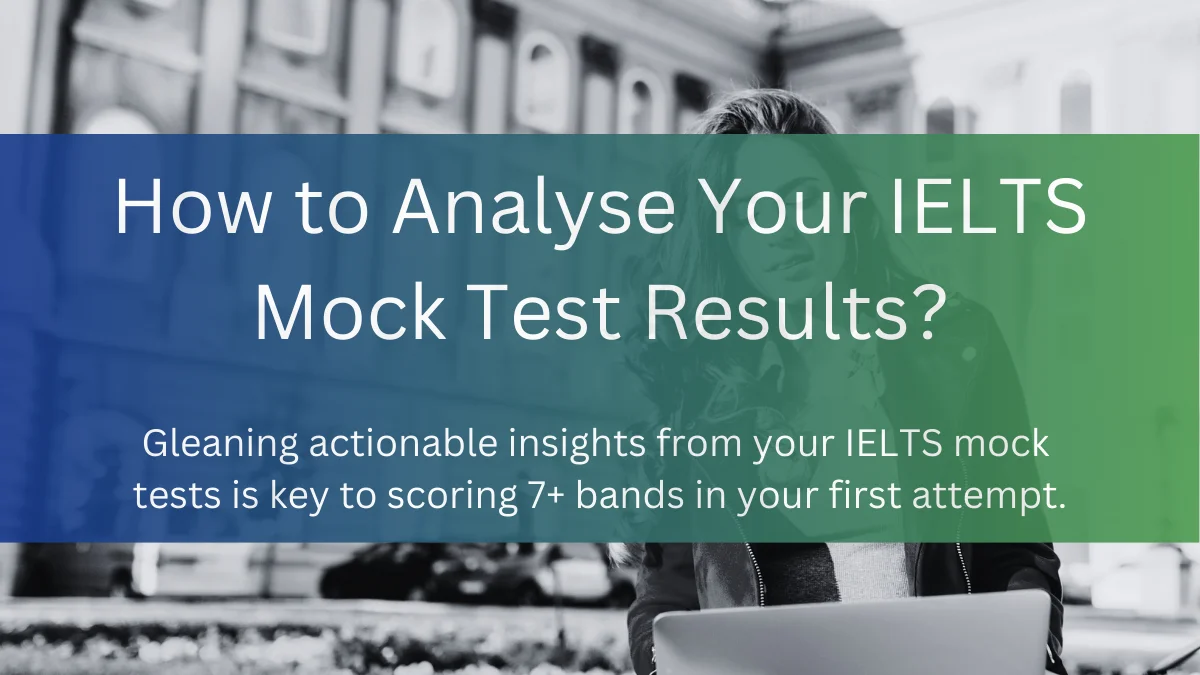 How to Analyse Your IELTS Mock Test Results?

Gleaning actionable insights from your IELTS mock tests is key to scoring 7+ bands in your first attempt.